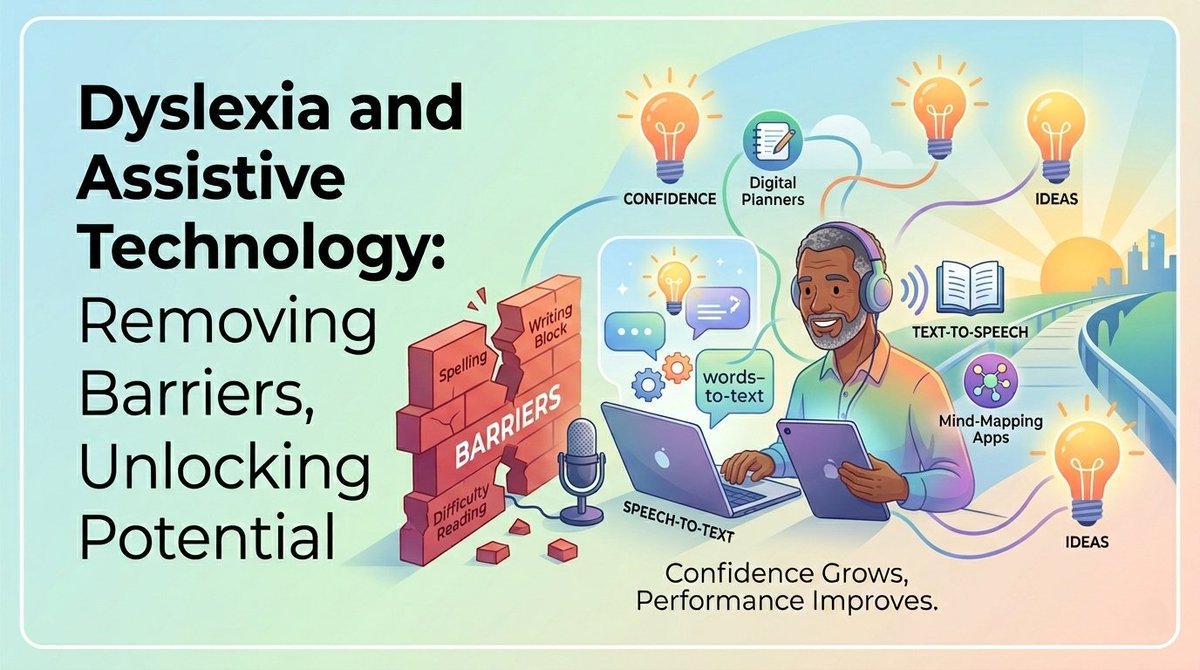 Dyslexia and Assistive Technology: Removing Barriers, Unlocking Potential

CONFIDENCE

Digital Planners

IDEAS

Spelling

Writing Block

BARRIERS

Difficulty Reading

words-to-text

TEXT-TO-SPEECH

Mind-Mapping Apps

SPEECH-TO-TEXT

IDEAS

Confidence Grows, Performance Improves.